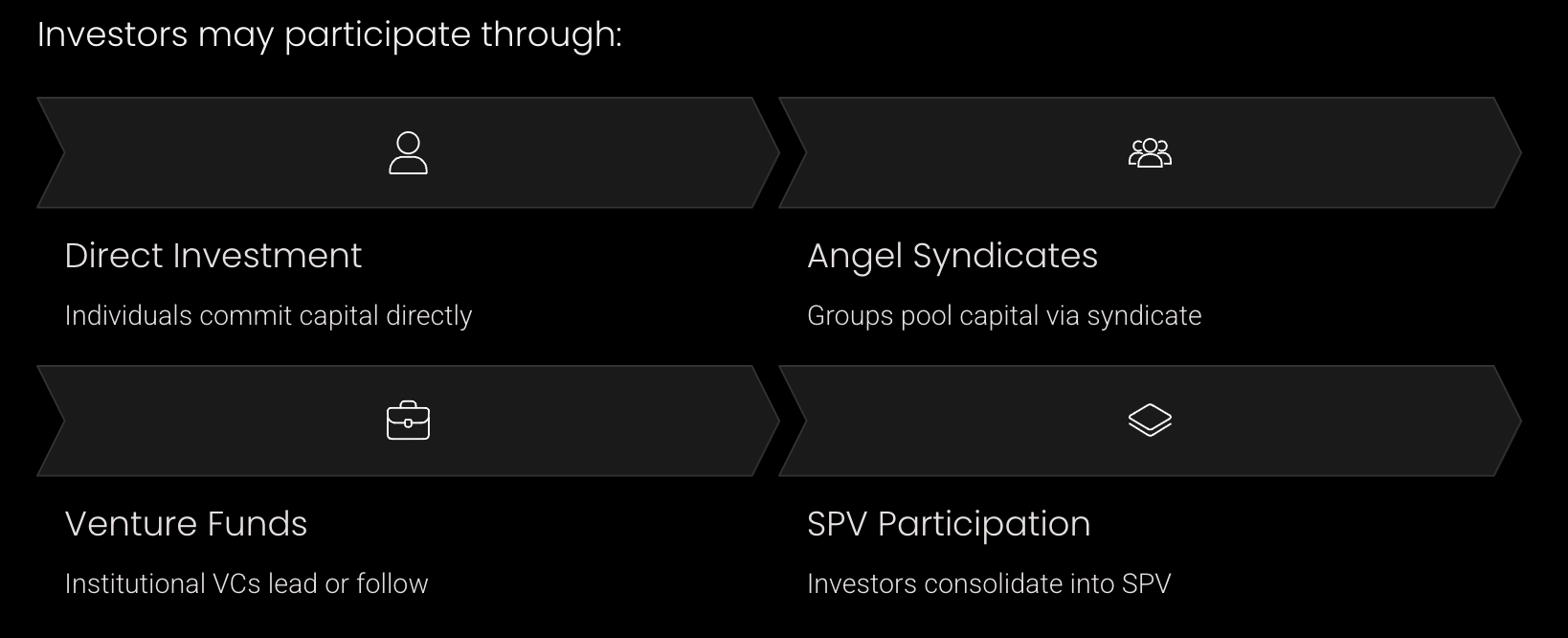 Investors may participate through:

Direct Investment

Individuals commit capital directly

Angel Syndicates

Groups pool capital via syndicate

Venture Funds

Institutional VCs lead or follow

SPV Participation

Investors consolidate into SPV